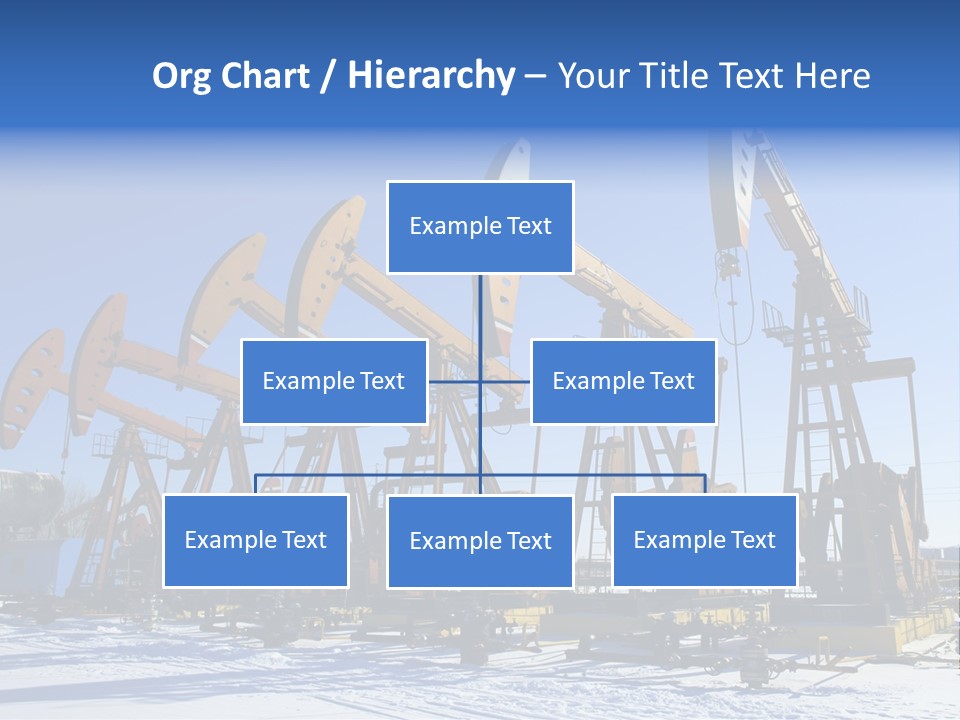 Org Chart / Hierarchy – Your Title Text Here

Example Text

Example Text

Example Text

Example Text

Example Text

Example Text